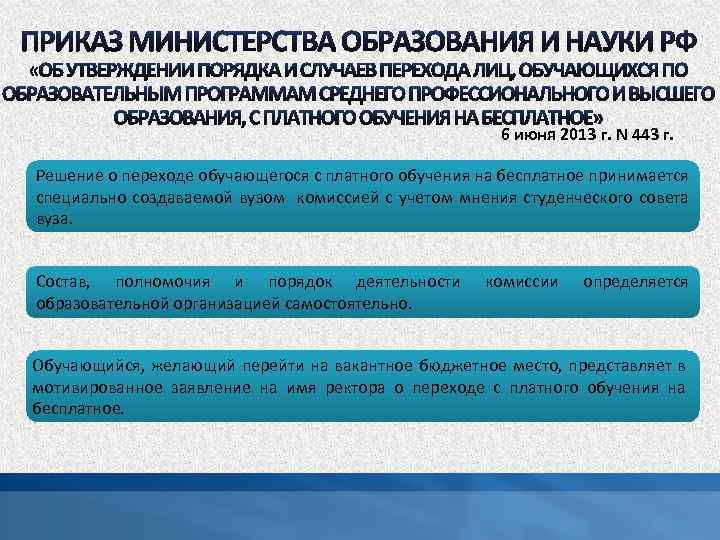 ПРИКАЗ МИНИСТЕРСТВА ОБРАЗОВАНИЯ И НАУКИ РФ
«ОБ УТВЕРЖДЕНИИ ПОРЯДКА И СЛУЧАЕВ ПЕРЕХОДА ЛИЦ, ОБУЧАЮЩИХСЯ ПО ОБРАЗОВАТЕЛЬНЫМ ПРОГРАММАМ СРЕДНЕГО ПРОФЕССИОНАЛЬНОГО И ВЫСШЕГО ОБРАЗОВАНИЯ, С ПЛАТНОГО ОБУЧЕНИЯ НА БЕСПЛАТНОЕ»

6 июня 2013 г. N 443 г.

Решение о переходе обучающегося с платного обучения на бесплатное принимается специально создаваемой вузом комиссией с учетом мнения студенческого совета вуза.

Состав, полномочия и порядок деятельности комиссии определяется образовательной организацией самостоятельно.

Обучающийся, желающий перейти на вакантное бюджетное место, представляет в мотивированное заявление на имя ректора о переходе с платного обучения на бесплатное.